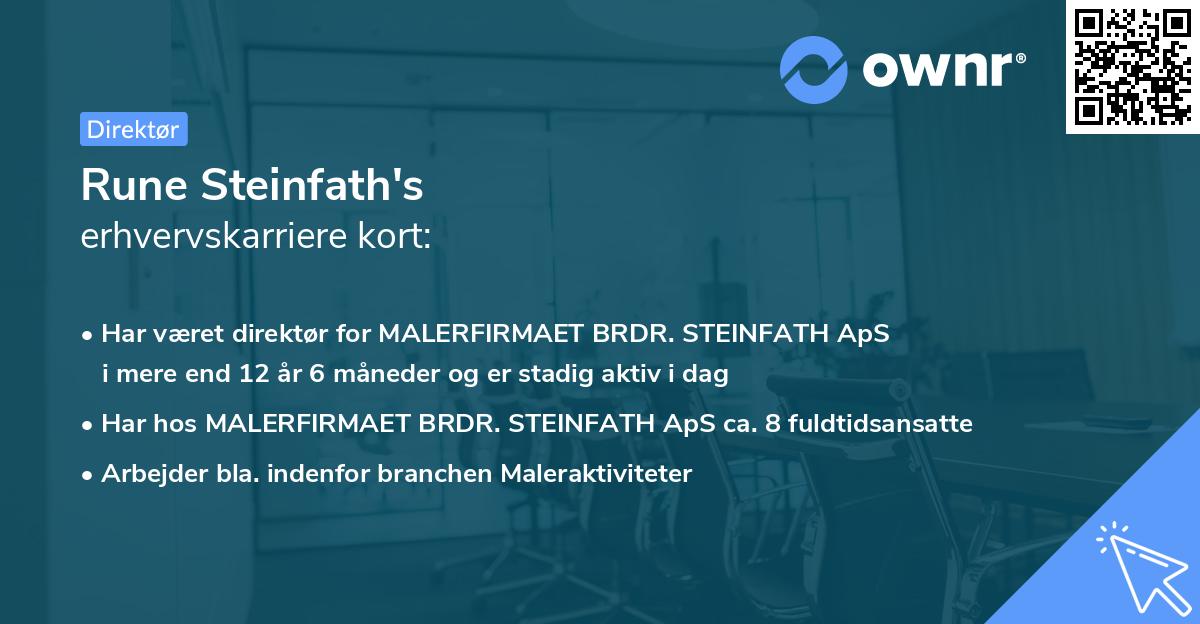 ownr®

Direktør

Rune Steinfath's
erhvervskarriere kort:

• Har været direktør for MALERFIRMAET BRDR. STEINFATH ApS i mere end 12 år 6 måneder og er stadig aktiv i dag

• Har hos MALERFIRMAET BRDR. STEINFATH ApS ca. 8 fuldtidsansatte

• Arbejder bla. indenfor branchen Maleraktiviteter